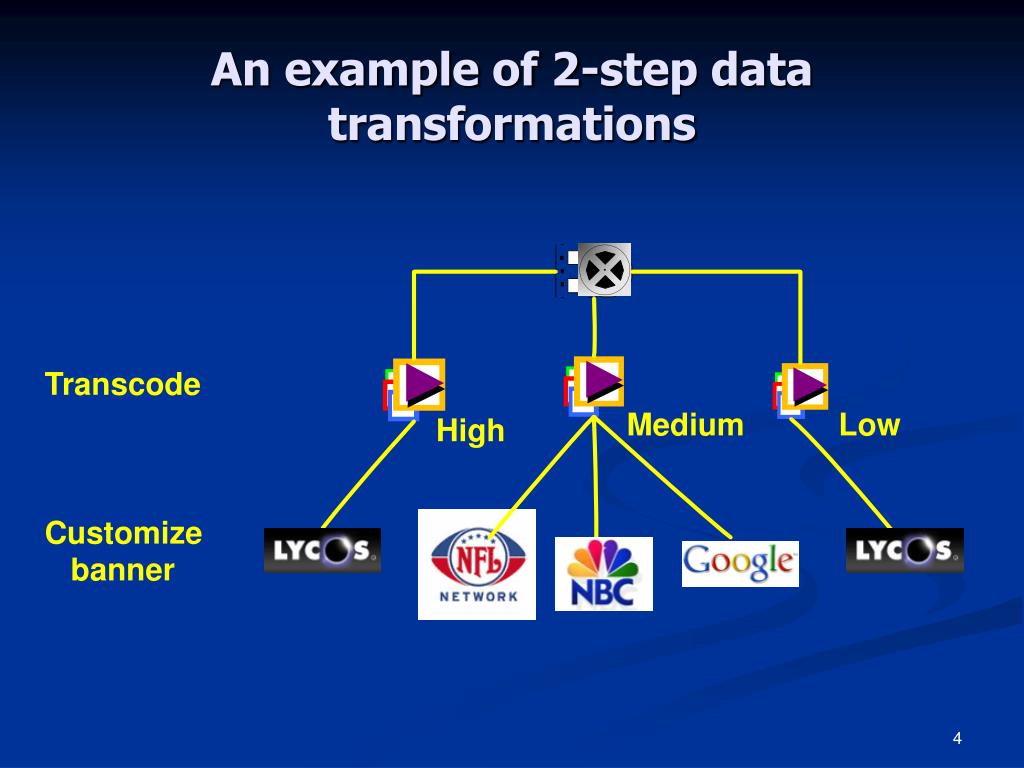 An example of 2-step data transformations

Transcode

High

Medium

Low

Customize banner

LYCOS

NFL NETWORK

NBC

Google

LYCOS

4